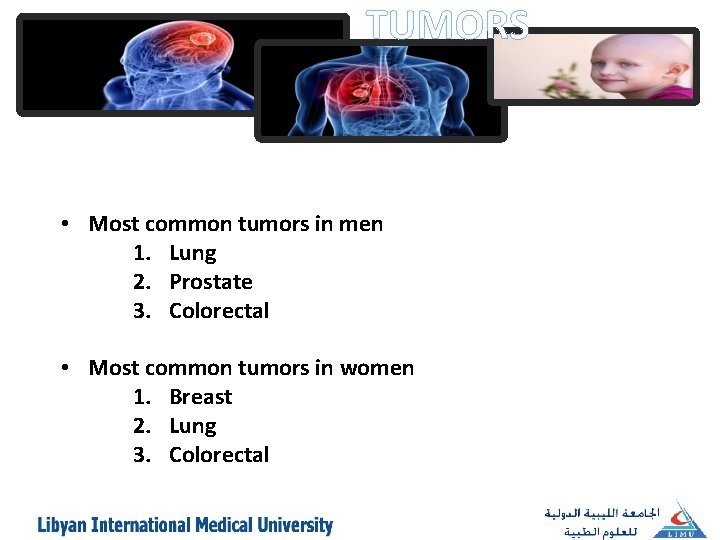 TUMORS

• Most common tumors in men
1. Lung
2. Prostate
3. Colorectal

• Most common tumors in women
1. Breast
2. Lung
3. Colorectal

Libyan International Medical University

الجامعة الليبية الدولية للعلوم الطبية

LIMU